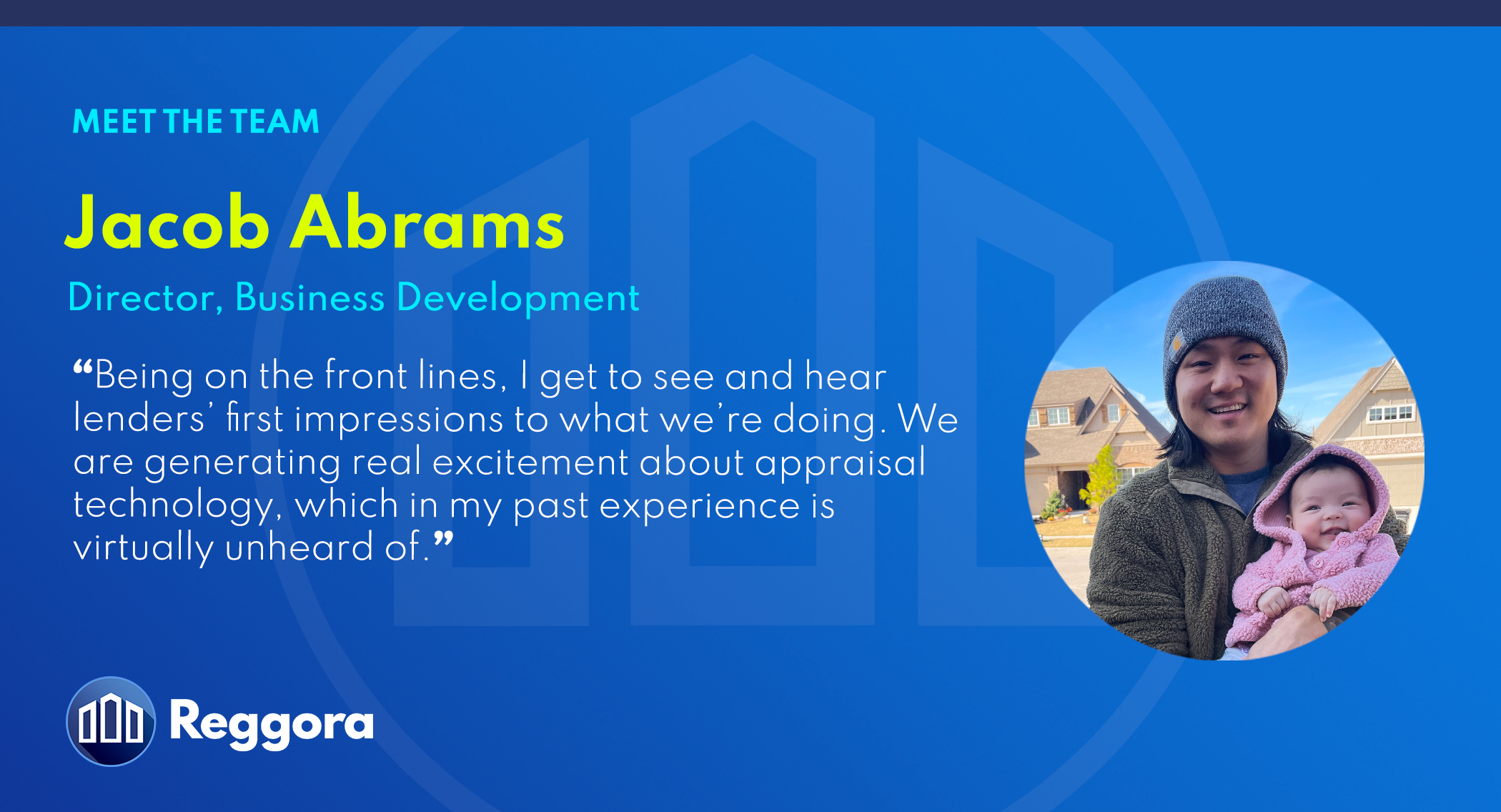 MEET THE TEAM

Jacob Abrams

Director, Business Development

“Being on the front lines, I get to see and hear lenders’ first impressions to what we’re doing. We are generating real excitement about appraisal technology, which in my past experience is virtually unheard of.”

Reggora